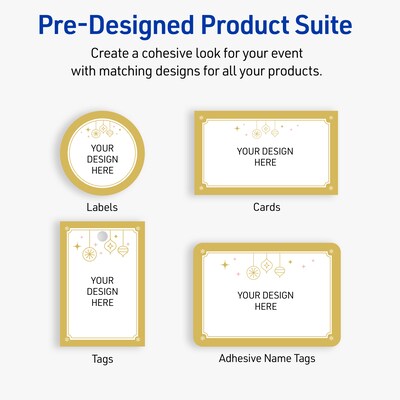 Pre-Designed Product Suite

Create a cohesive look for your event with matching designs for all your products.

YOUR DESIGN HERE

Labels

YOUR DESIGN HERE

Cards

YOUR DESIGN HERE

Tags

YOUR DESIGN HERE

Adhesive Name Tags